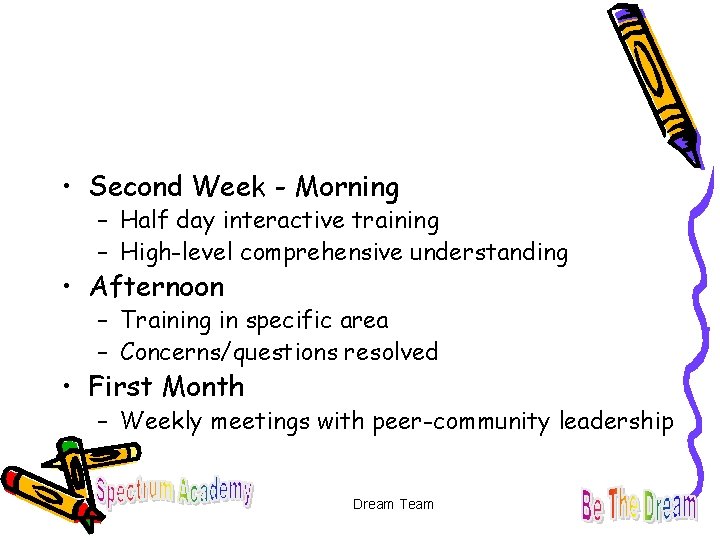 • Second Week - Morning
– Half day interactive training
– High-level comprehensive understanding
• Afternoon
– Training in specific area
– Concerns/questions resolved
• First Month
– Weekly meetings with peer-community leadership

Spectrum Academy

Dream Team

Be The Dream